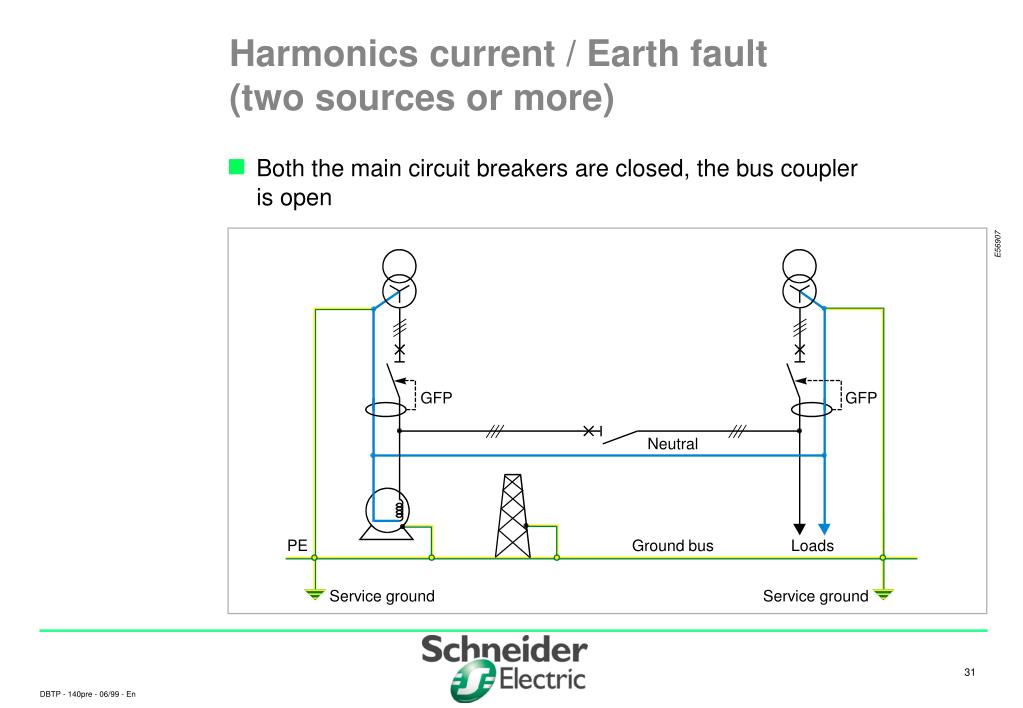 Harmonics current / Earth fault
(two sources or more)

Both the main circuit breakers are closed, the bus coupler is open

E56907

GFP

GFP

Neutral

PE

Ground bus

Loads

Service ground

Service ground

Schneider Electric

31

DBTP - 140pre - 06/99 - En